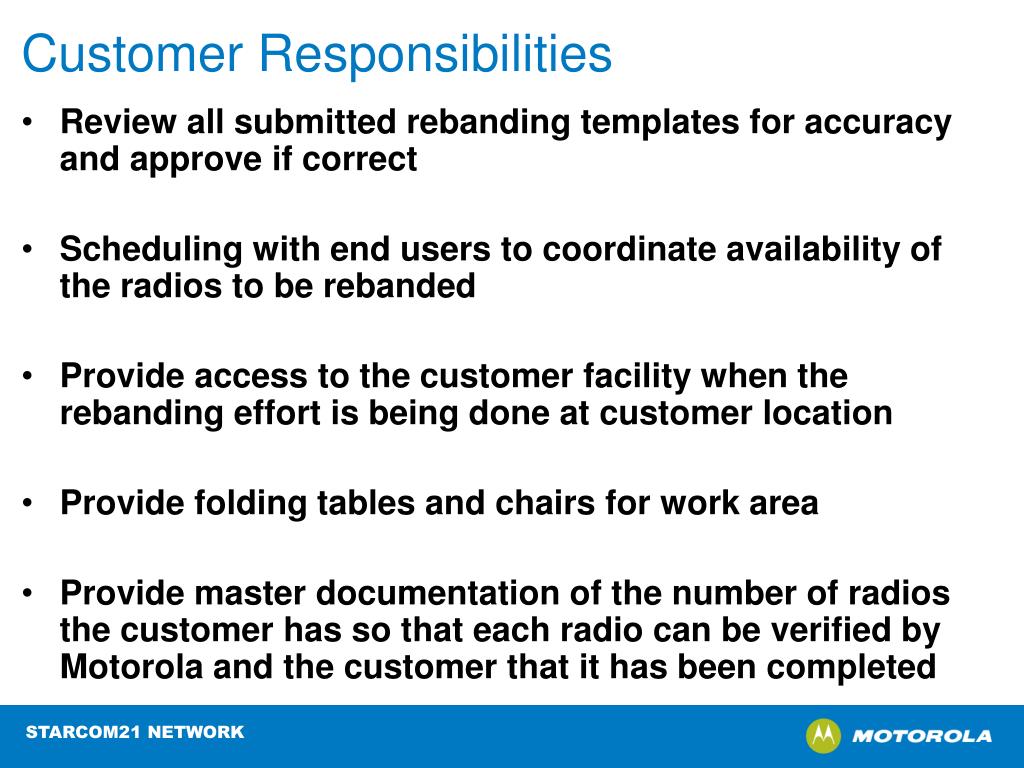 Customer Responsibilities

• Review all submitted rebanding templates for accuracy and approve if correct

• Scheduling with end users to coordinate availability of the radios to be rebanded

• Provide access to the customer facility when the rebanding effort is being done at customer location

• Provide folding tables and chairs for work area

• Provide master documentation of the number of radios the customer has so that each radio can be verified by Motorola and the customer that it has been completed

STARCOM21 NETWORK

MOTOROLA